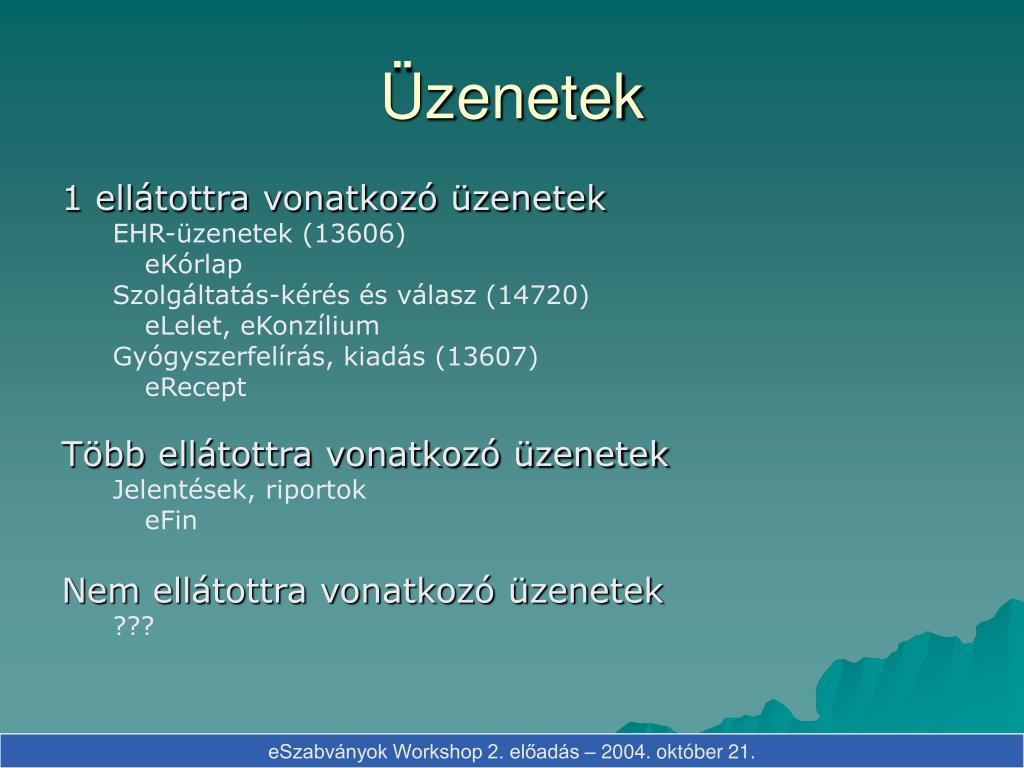 Üzenetek

1 ellátottra vonatkozó üzenetek
EHR-üzenetek (13606)
eKórlap
Szolgáltatás-kérés és válasz (14720)
eLelet, eKonzílium
Gyógyszerfelírás, kiadás (13607)
eRecept

Több ellátottra vonatkozó üzenetek
Jelentések, riportok
eFin

Nem ellátottra vonatkozó üzenetek
???

eSzabványok Workshop 2. előadás – 2004. október 21.